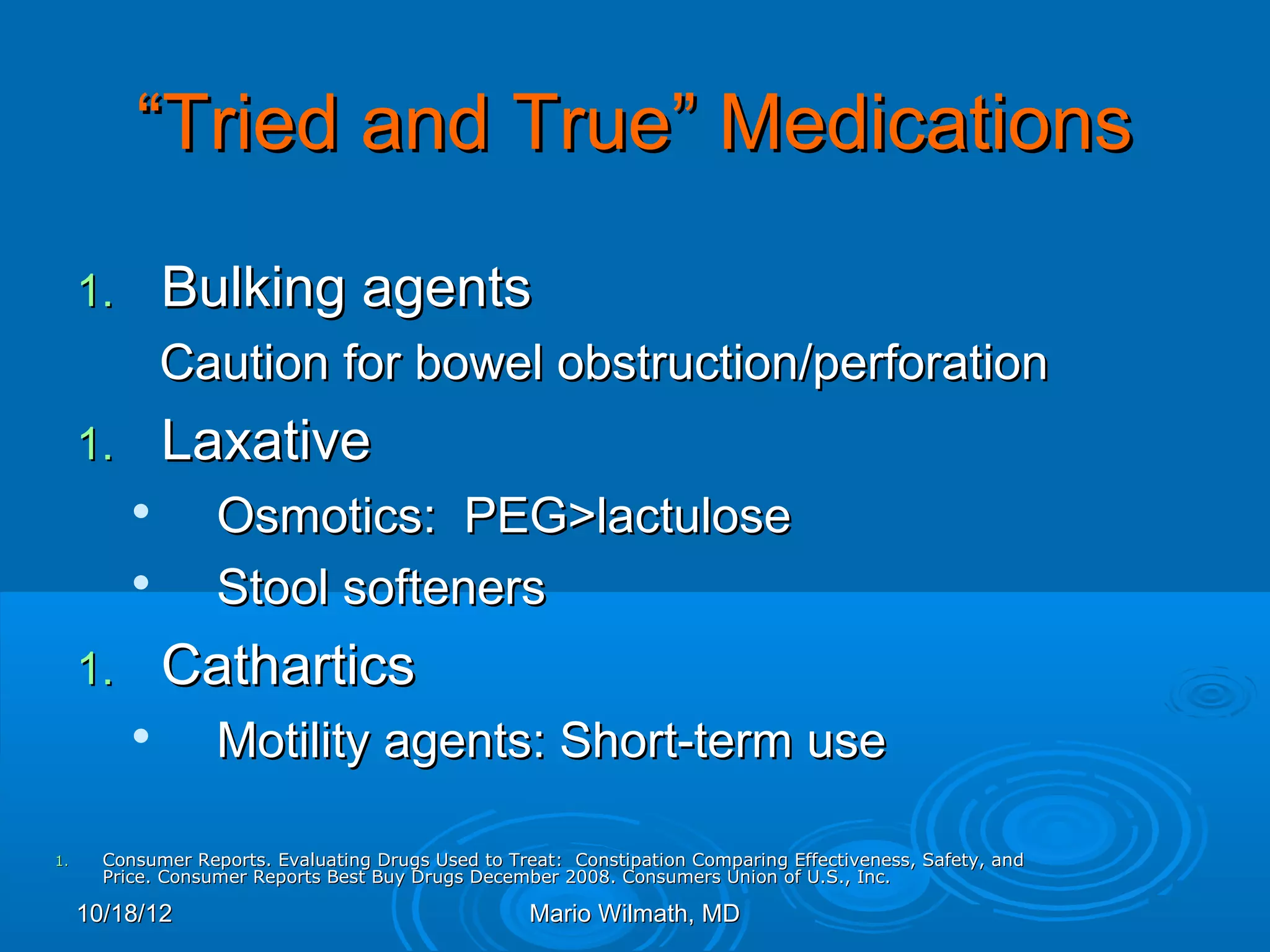 “Tried and True” Medications

1. Bulking agents

Caution for bowel obstruction/perforation

1. Laxative

• Osmotics: PEG>lactulose

• Stool softeners

1. Cathartics

• Motility agents: Short-term use

1. Consumer Reports. Evaluating Drugs Used to Treat: Constipation Comparing Effectiveness, Safety, and Price. Consumer Reports Best Buy Drugs December 2008. Consumers Union of U.S., Inc.

10/18/12

Mario Wilmath, MD